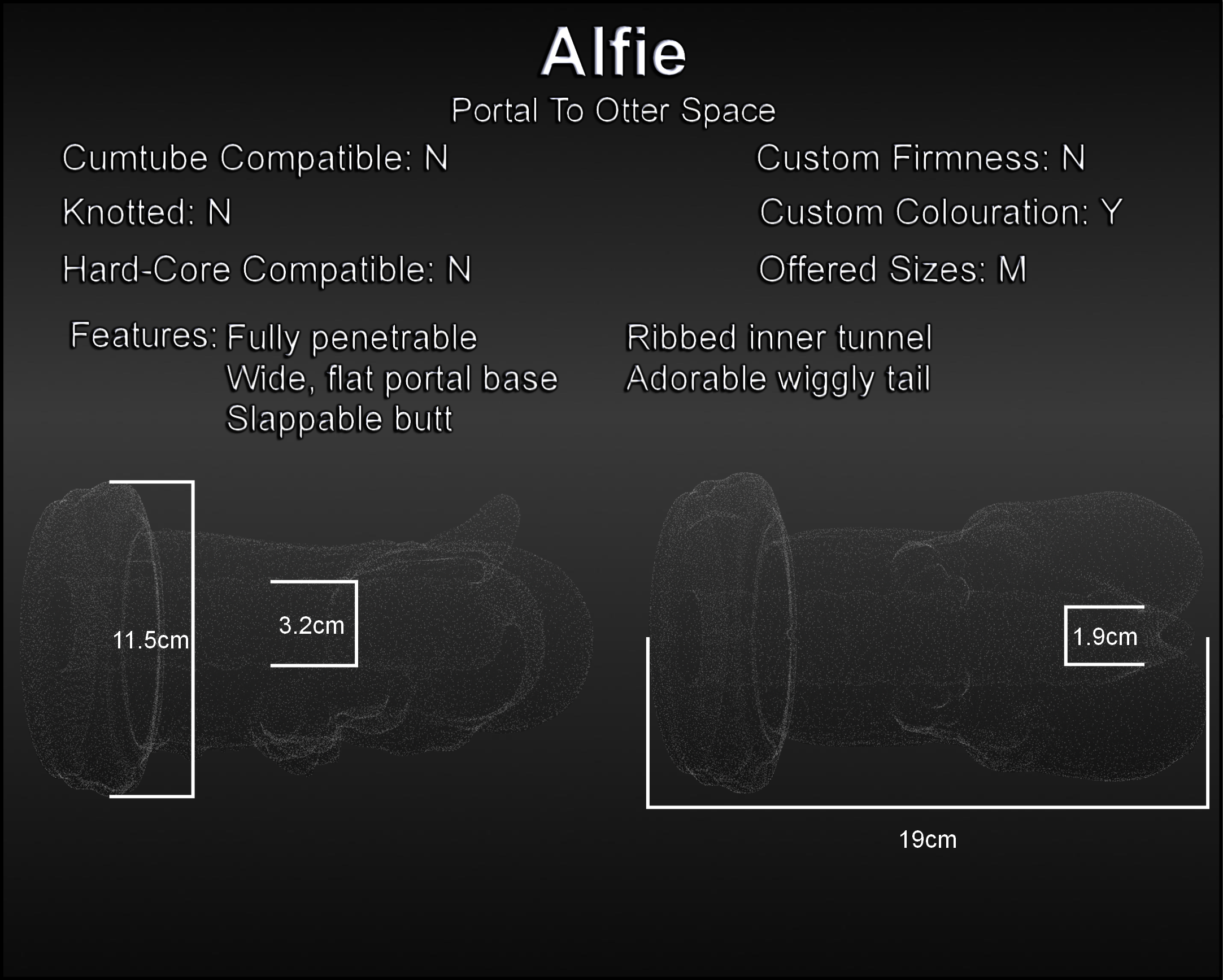 Alfie

Portal To Otter Space

Cumtube Compatible: N

Knotted: N

Hard-Core Compatible: N

Custom Firmness: N

Custom Colouration: Y

Offered Sizes: M

Features: Fully penetrable
Wide, flat portal base
Slappable butt

Ribbed inner tunnel
Adorable wiggly tail

11.5cm

3.2cm

1.9cm

19cm